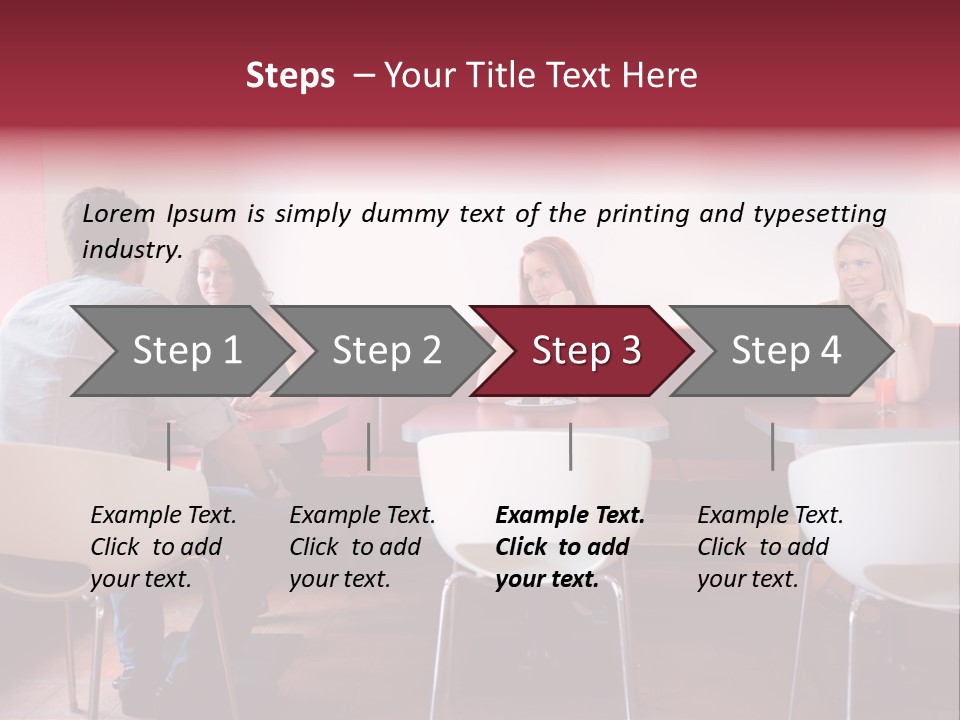 Steps – Your Title Text Here

Lorem Ipsum is simply dummy text of the printing and typesetting industry.

Step 1

Step 2

Step 3

Step 4

Example Text. Click to add your text.

Example Text. Click to add your text.

Example Text. Click to add your text.

Example Text. Click to add your text.